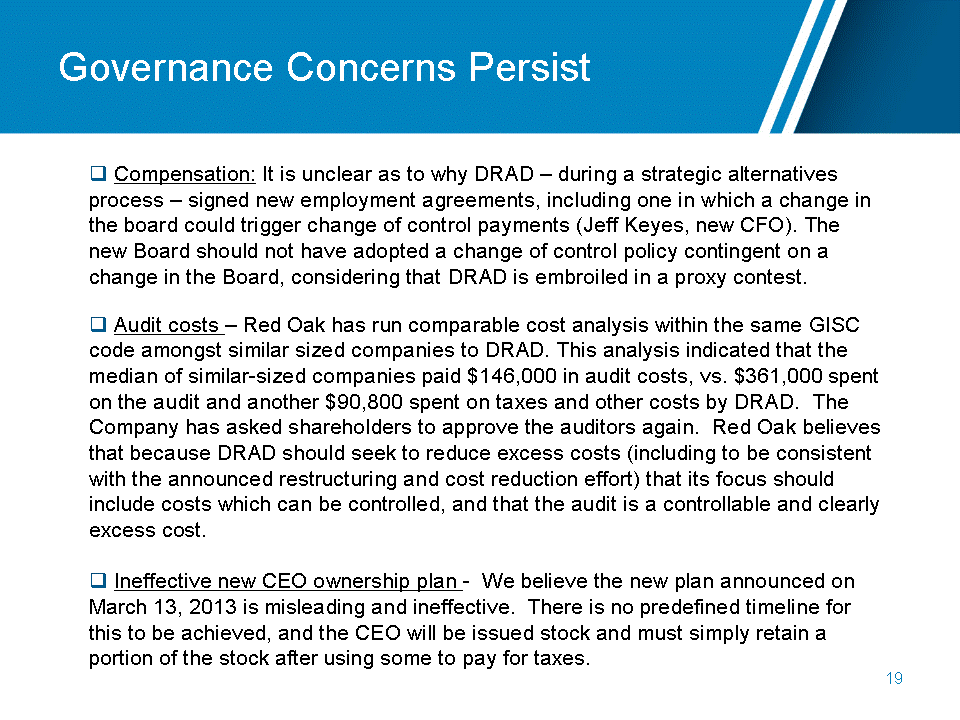 Governance Concerns Persist

❑ Compensation: It is unclear as to why DRAD – during a strategic alternatives process – signed new employment agreements, including one in which a change in the board could trigger change of control payments (Jeff Keyes, new CFO). The new Board should not have adopted a change of control policy contingent on a change in the Board, considering that DRAD is embroiled in a proxy contest.

❑ Audit costs – Red Oak has run comparable cost analysis within the same GISC code amongst similar sized companies to DRAD. This analysis indicated that the median of similar-sized companies paid \$146,000 in audit costs, vs. \$361,000 spent on the audit and another \$90,800 spent on taxes and other costs by DRAD. The Company has asked shareholders to approve the auditors again. Red Oak believes that because DRAD should seek to reduce excess costs (including to be consistent with the announced restructuring and cost reduction effort) that its focus should include costs which can be controlled, and that the audit is a controllable and clearly excess cost.

❑ Ineffective new CEO ownership plan - We believe the new plan announced on March 13, 2013 is misleading and ineffective. There is no predefined timeline for this to be achieved, and the CEO will be issued stock and must simply retain a portion of the stock after using some to pay for taxes.

19